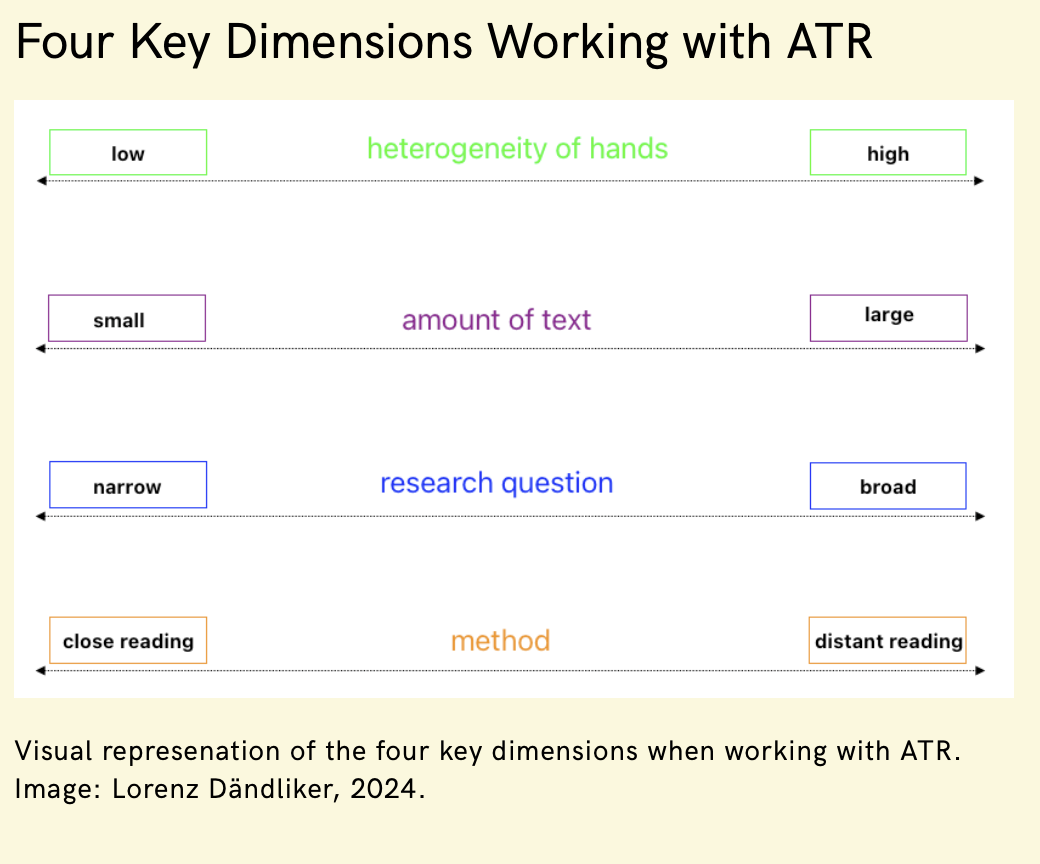 Four Key Dimensions Working with ATR

low
heterogeneity of hands
high

small
amount of text
large

narrow
research question
broad

close reading
method
distant reading

Visual represenation of the four key dimensions when working with ATR. Image: Lorenz Dändliker, 2024.